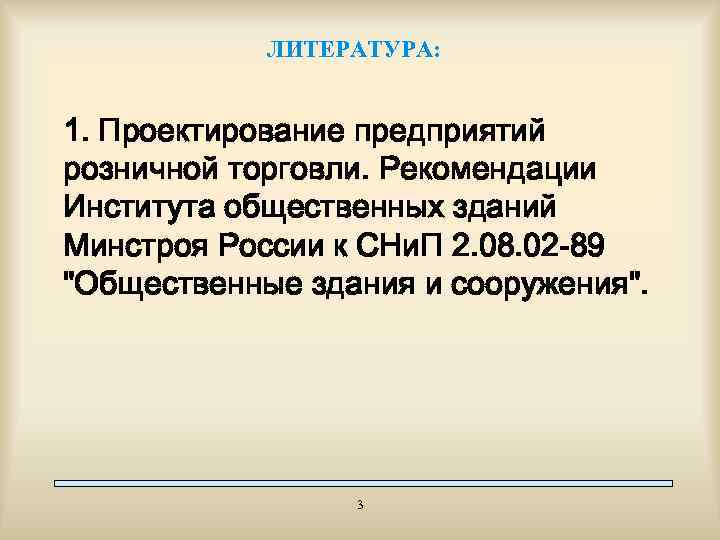 ЛИТЕРАТУРА:

1. Проектирование предприятий розничной торговли. Рекомендации Института общественных зданий Минстроя России к СНиП 2.08.02-89 "Общественные здания и сооружения".

3